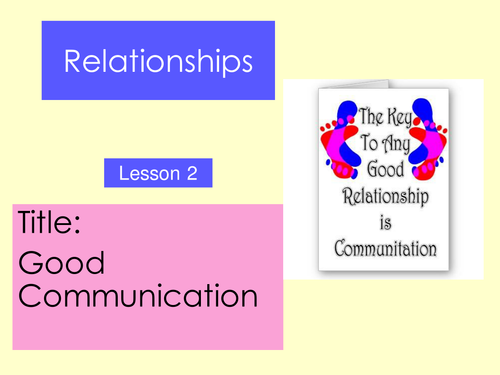 Relationships

Lesson 2

Title:

Good Communication

The Key To Any Good Relationship is Communitation